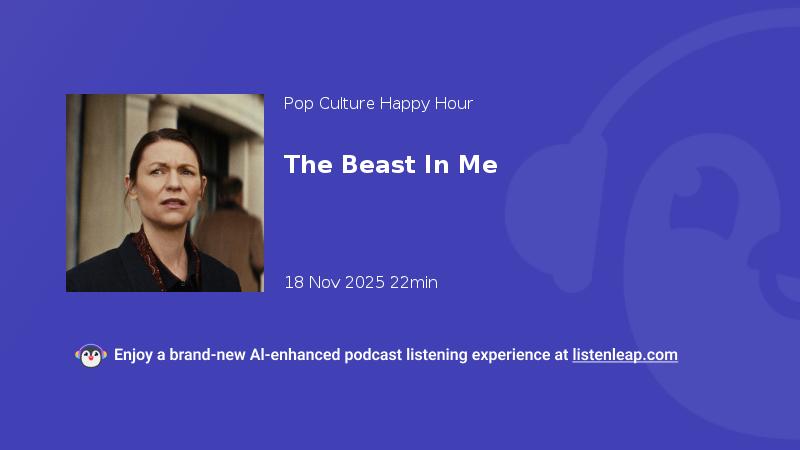 Pop Culture Happy Hour

The Beast In Me

18 Nov 2025 22min

Enjoy a brand-new AI-enhanced podcast listening experience at listenleap.com